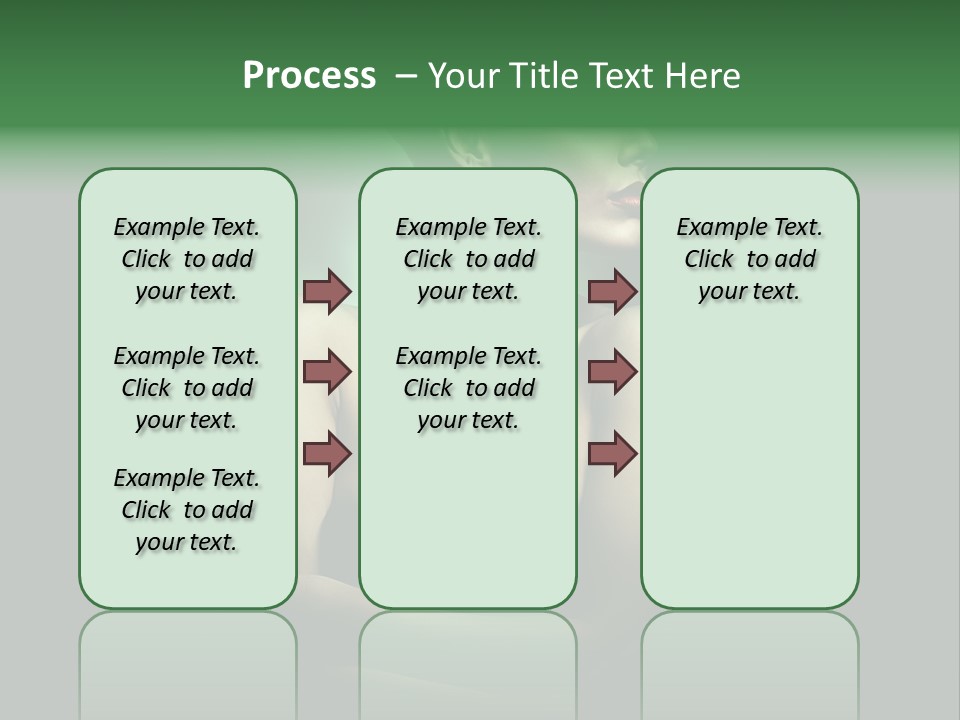 Process – Your Title Text Here

Example Text. Click to add your text.

Example Text. Click to add your text.

Example Text. Click to add your text.

Example Text. Click to add your text.

Example Text. Click to add your text.

Example Text. Click to add your text.